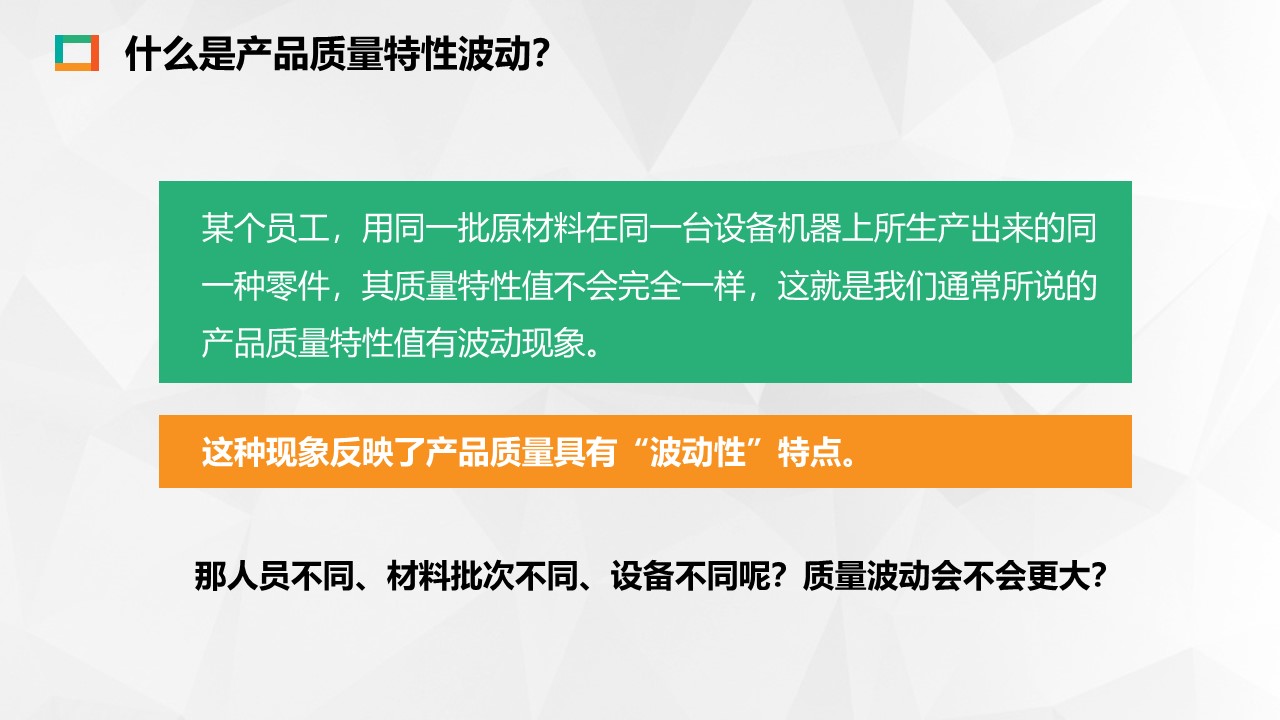 什么是产品质量特性波动?

某个员工，用同一批原材料在同一台设备机器上所生产出来的同一种零件，其质量特性值不会完全一样，这就是我们通常所说的产品质量特性值有波动现象。

这种现象反映了产品质量具有“波动性”特点。

那人员不同、材料批次不同、设备不同呢？质量波动会不会更大?